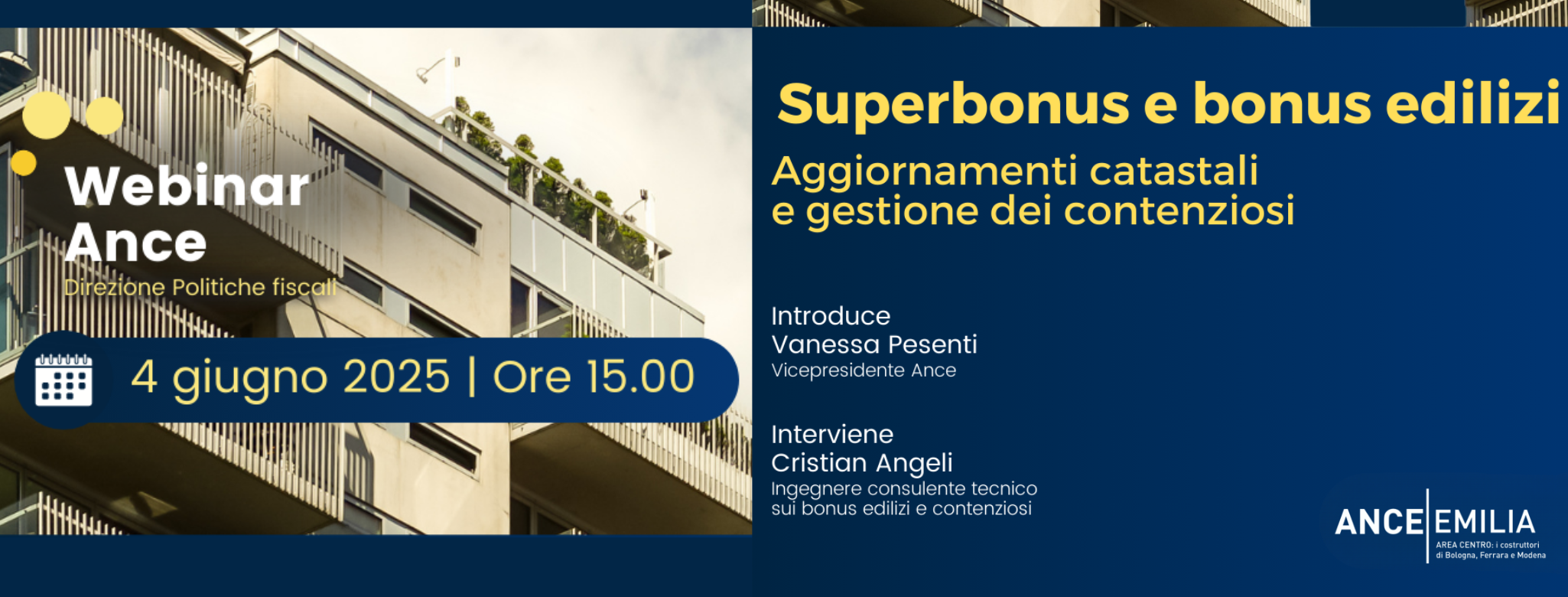 Webinar
Ance
Direzione Politiche fiscali

4 giugno 2025 | Ore 15.00

Superbonus e bonus edilizi

Aggiornamenti catastali
e gestione dei contenziosi

Introduce
Vanessa Pesenti
Vicepresidente Ance

Interviene
Cristian Angeli
Ingegnere consulente tecnico sui bonus edilizi e contenziosi

ANCE EMILIA
AREA CENTRO: i costruttori di Bologna, Ferrara e Modena